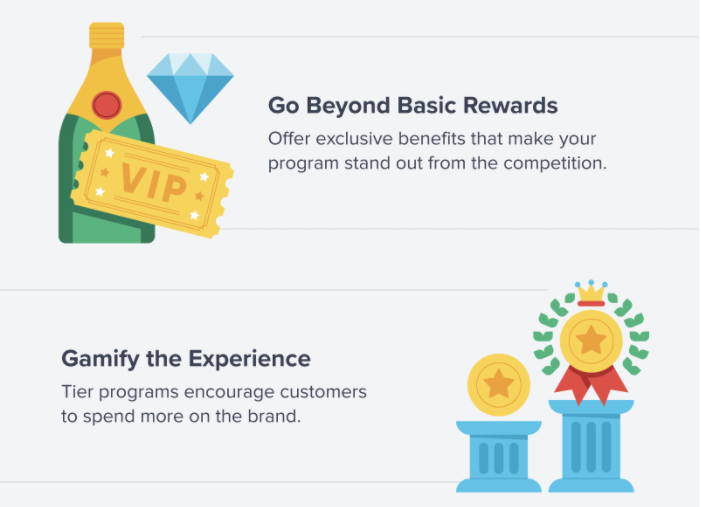 VIP

Go Beyond Basic Rewards

Offer exclusive benefits that make your program stand out from the competition.

Gamify the Experience

Tier programs encourage customers to spend more on the brand.